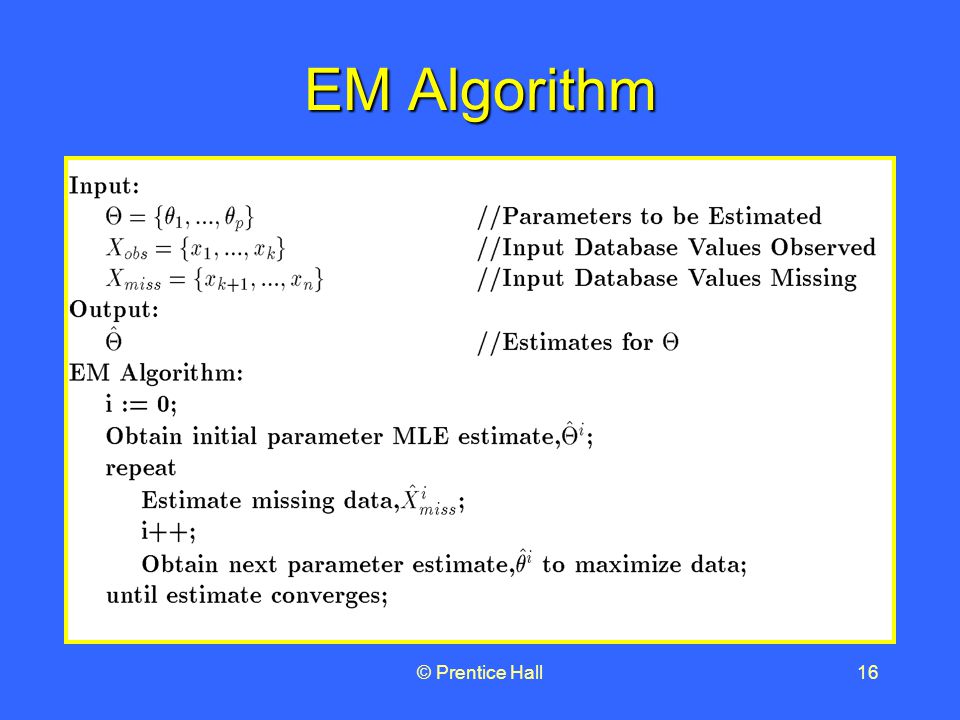 EM Algorithm

Input:
$\Theta = \{\theta_1, ..., \theta_p\}$ //Parameters to be Estimated
$X_{obs} = \{x_1, ..., x_k\}$ //Input Database Values Observed
$X_{miss} = \{x_{k+1}, ..., x_n\}$ //Input Database Values Missing
Output:
$\hat{\Theta}$ //Estimates for $\Theta$
EM Algorithm:
i := 0;
Obtain initial parameter MLE estimate,$\hat{\Theta}^i$;
repeat
Estimate missing data,$\hat{X}^i_{miss}$;
i++;
Obtain next parameter estimate,$\hat{\theta}^i$ to maximize data;
until estimate converges;

© Prentice Hall

16